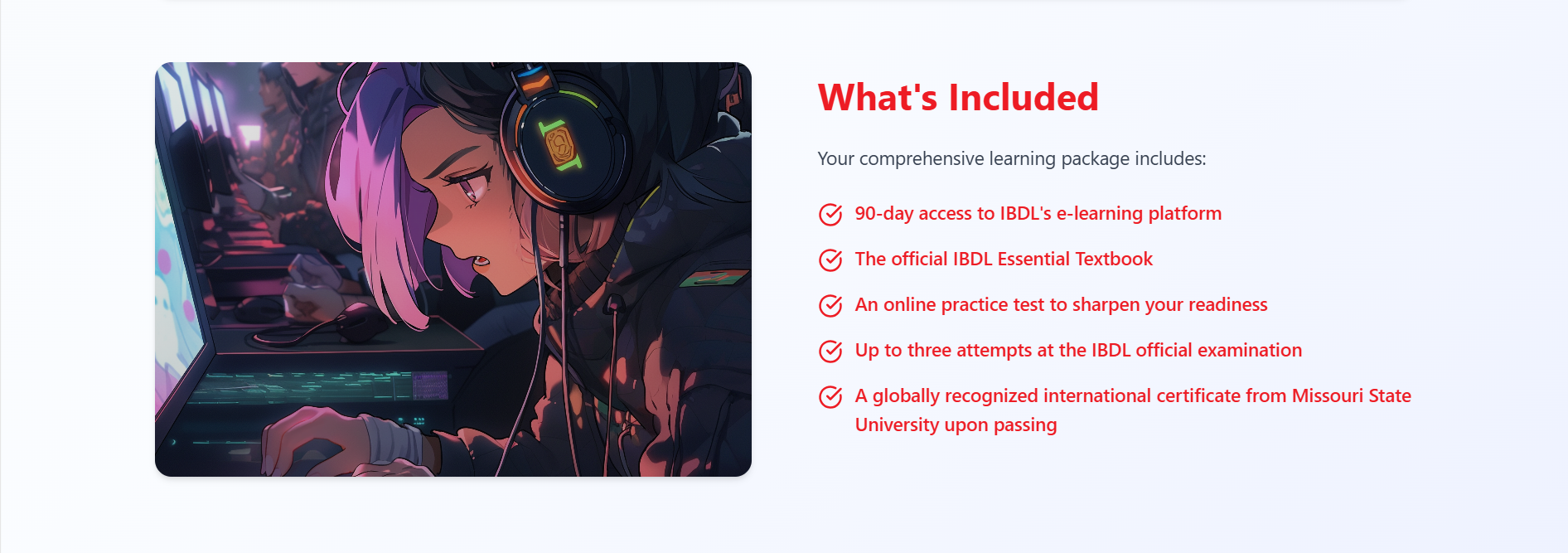 What's Included

Your comprehensive learning package includes:

90-day access to IBDL's e-learning platform

The official IBDL Essential Textbook

An online practice test to sharpen your readiness

Up to three attempts at the IBDL official examination

A globally recognized international certificate from Missouri State University upon passing